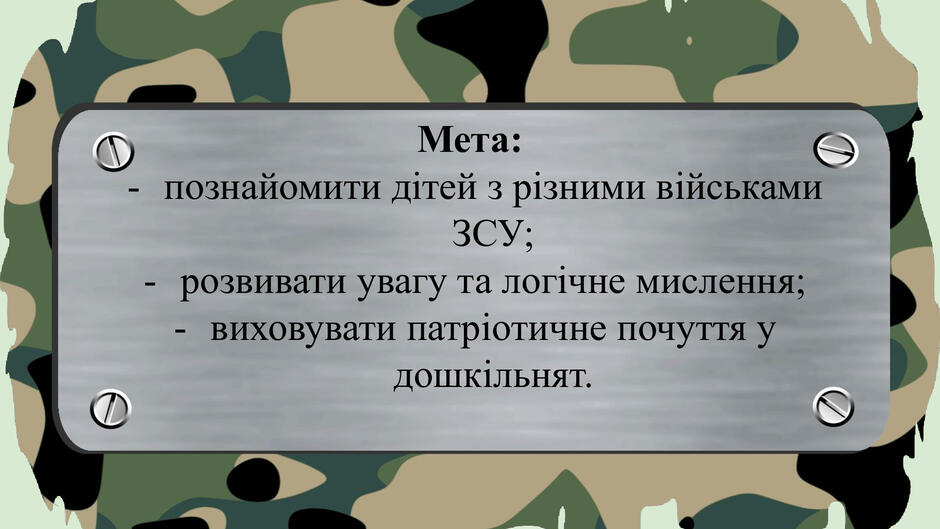 Мета:

- познайомити дітей з різними військами ЗСУ;
- розвивати увагу та логічне мислення;
- виховувати патріотичне почуття у дошкільнят.